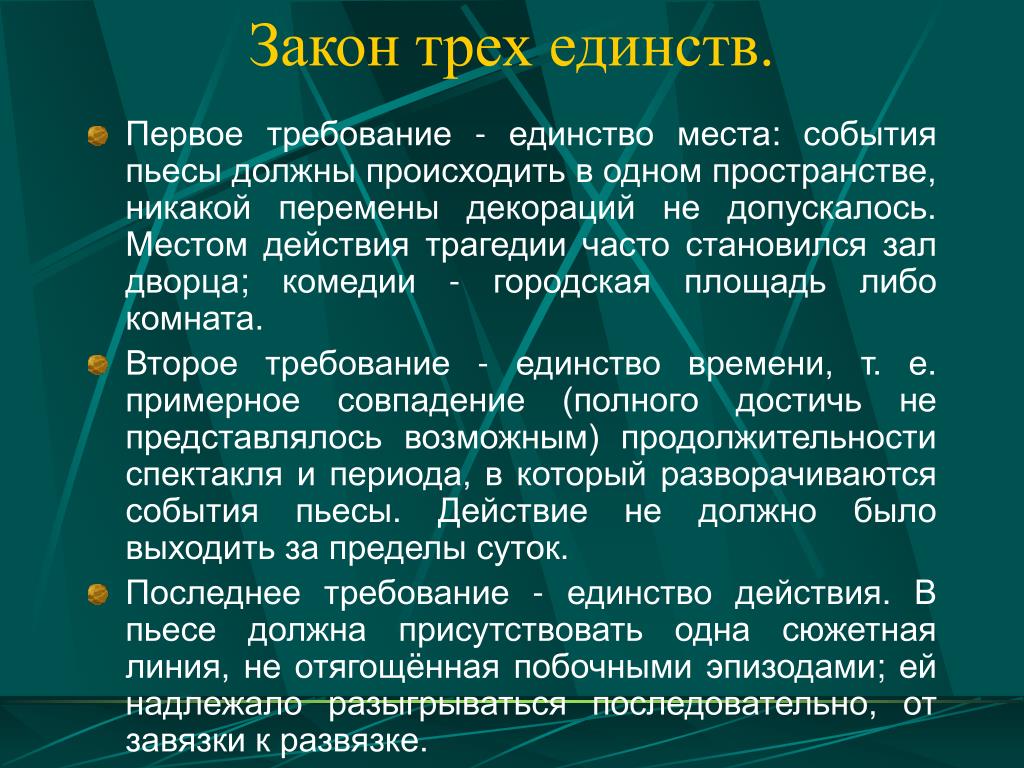 Закон трех единств.

Первое требование - единство места: события пьесы должны происходить в одном пространстве, никакой перемены декораций не допускалось. Местом действия трагедии часто становился зал дворца; комедии - городская площадь либо комната.

Второе требование - единство времени, т. е. примерное совпадение (полного достичь не представлялось возможным) продолжительности спектакля и периода, в который разворачиваются события пьесы. Действие не должно было выходить за пределы суток.

Последнее требование - единство действия. В пьесе должна присутствовать одна сюжетная линия, не отягощённая побочными эпизодами; ей надлежало разыгрываться последовательно, от завязки к развязке.